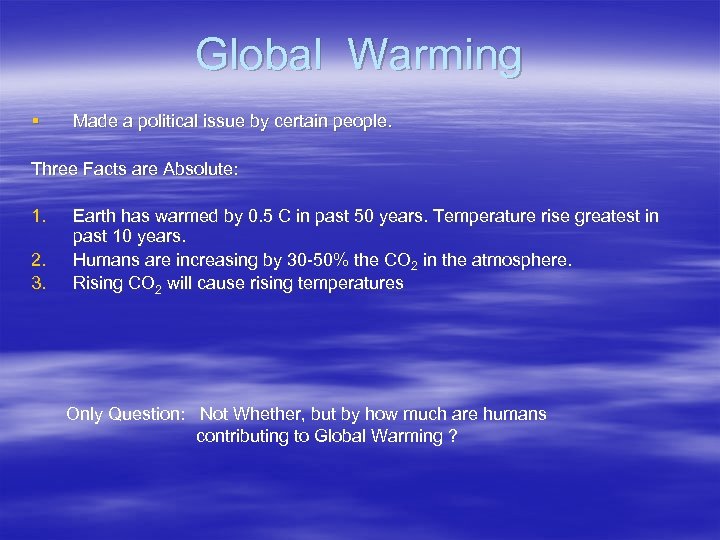 Global Warming

▪ Made a political issue by certain people.

Three Facts are Absolute:

1. Earth has warmed by 0.5 C in past 50 years. Temperature rise greatest in past 10 years.
2. Humans are increasing by 30-50% the $CO_2$ in the atmosphere.
3. Rising $CO_2$ will cause rising temperatures

Only Question: Not Whether, but by how much are humans contributing to Global Warming ?